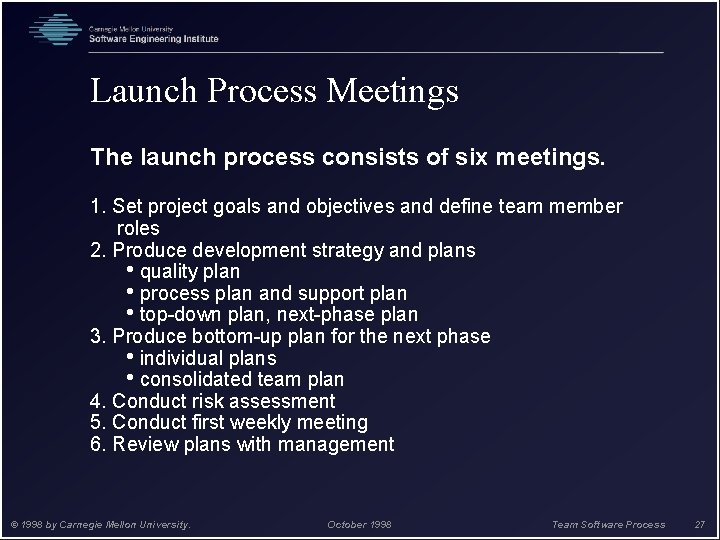 Carnegie Mellon University
Software Engineering Institute

Launch Process Meetings

The launch process consists of six meetings.

1. Set project goals and objectives and define team member roles
2. Produce development strategy and plans
• quality plan
• process plan and support plan
• top-down plan, next-phase plan
3. Produce bottom-up plan for the next phase
• individual plans
• consolidated team plan
4. Conduct risk assessment
5. Conduct first weekly meeting
6. Review plans with management

© 1998 by Carnegie Mellon University.
October 1998
Team Software Process
27